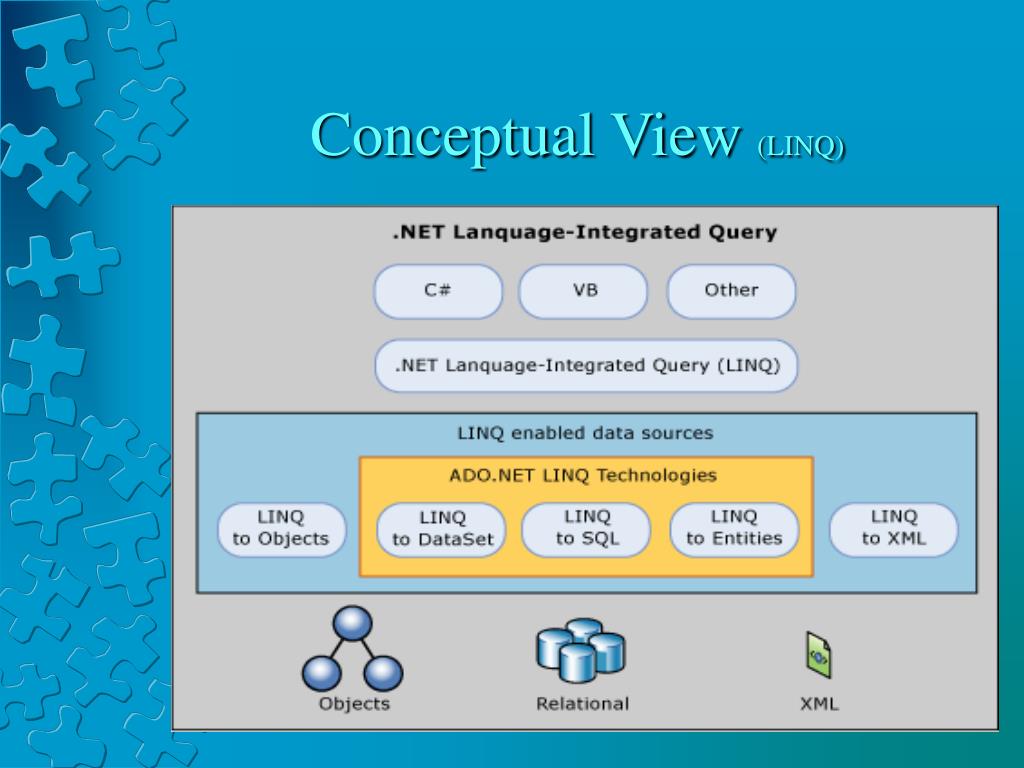 Conceptual View (LINQ)

.NET Lanquage-Integrated Query

C#

VB

Other

.NET Lanquage-Integrated Query (LINQ)

LINQ enabled data sources

ADO.NET LINQ Technologies

LINQ to Objects

LINQ to DataSet

LINQ to SQL

LINQ to Entities

LINQ to XML

Objects

Relational

XML